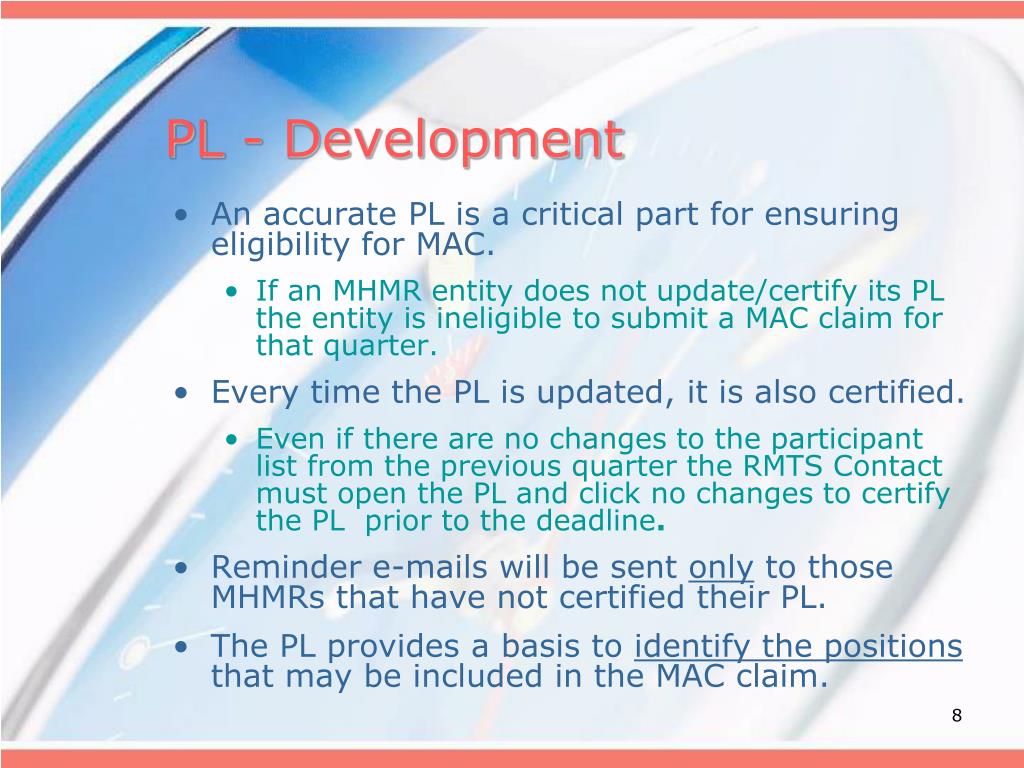 PL - Development

• An accurate PL is a critical part for ensuring eligibility for MAC.

• If an MHMR entity does not update/certify its PL the entity is ineligible to submit a MAC claim for that quarter.

• Every time the PL is updated, it is also certified.

• Even if there are no changes to the participant list from the previous quarter the RMTS Contact must open the PL and click no changes to certify the PL prior to the deadline.

• Reminder e-mails will be sent only to those MHMRs that have not certified their PL.

• The PL provides a basis to identify the positions that may be included in the MAC claim.

8